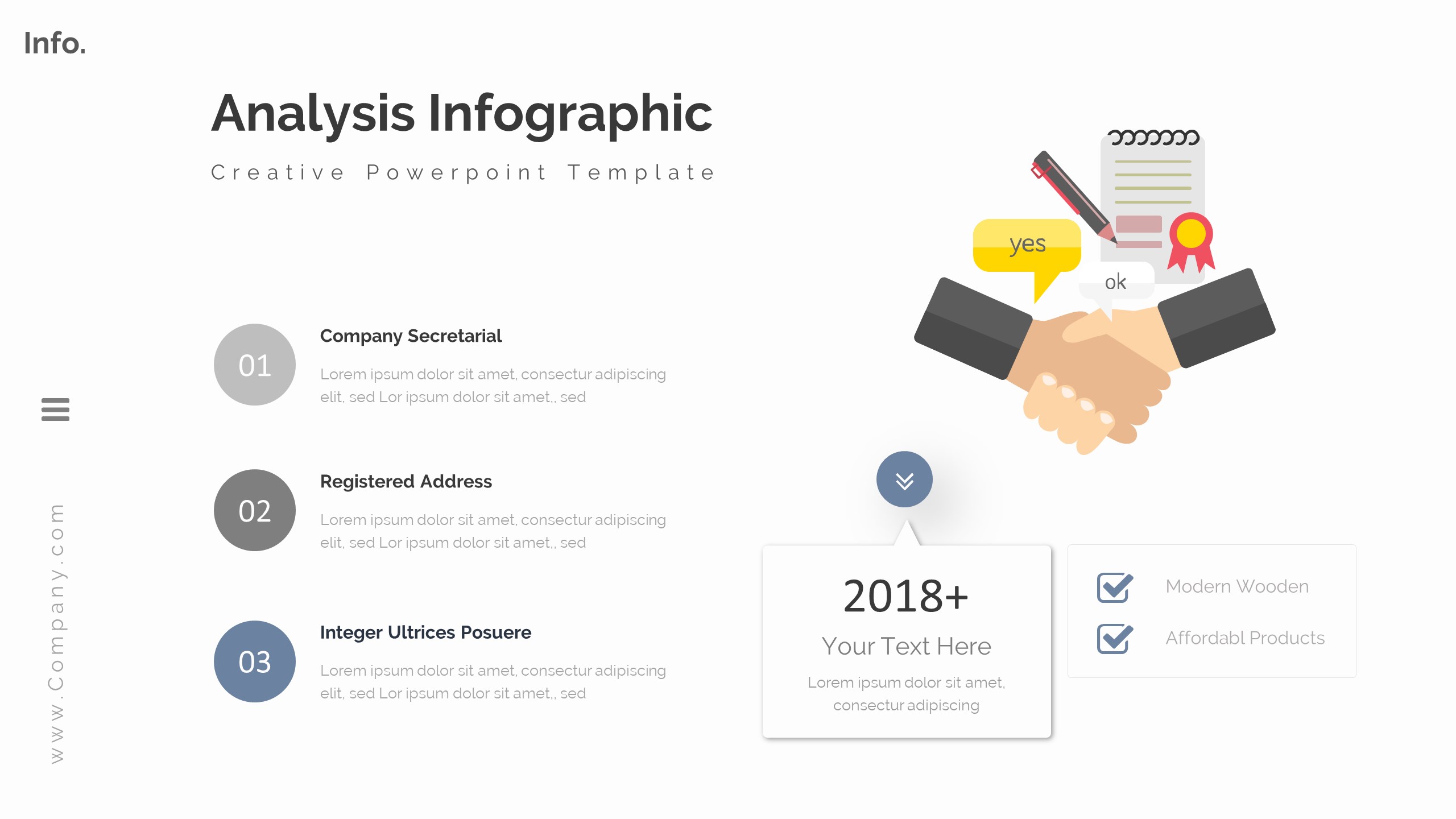 Info.

Analysis Infographic

Creative Powerpoint Template

www.Company.com

01

Company Secretarial

Lorem ipsum dolor sit amet, consectur adipiscing elit, sed Lor ipsum dolor sit amet,, sed

02

Registered Address

Lorem ipsum dolor sit amet, consectur adipiscing elit, sed Lor ipsum dolor sit amet,, sed

03

Integer Ultrices Posuere

Lorem ipsum dolor sit amet, consectur adipiscing elit, sed Lor ipsum dolor sit amet,, sed

yes

ok

2018+

Your Text Here

Lorem ipsum dolor sit amet, consectur adipiscing

Modern Wooden

Affordabl Products